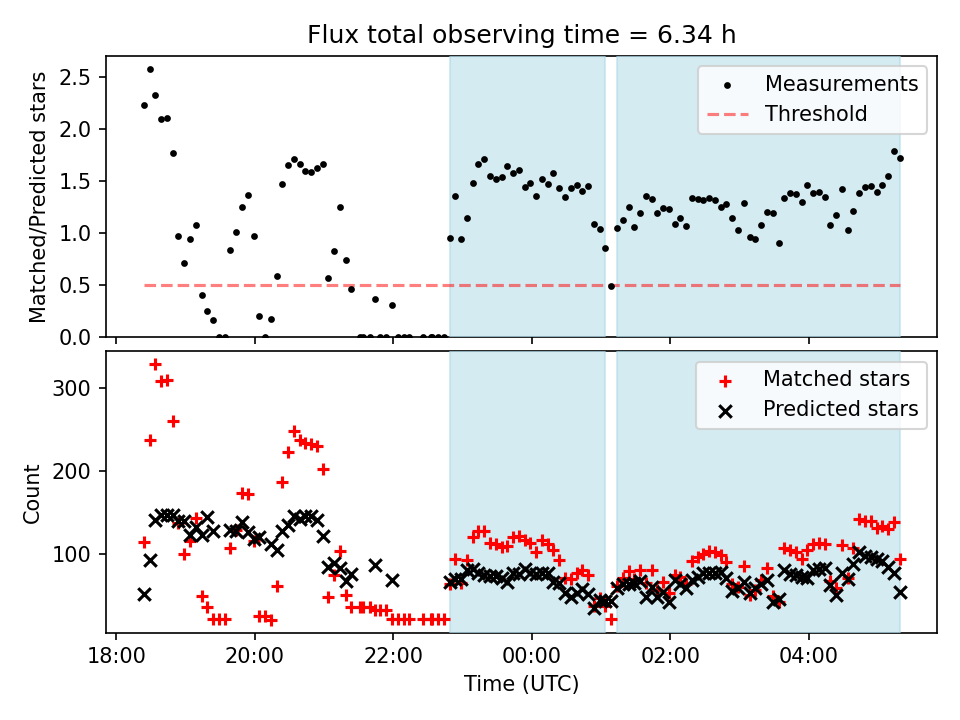 Flux total observing time = 6.34 h

Matched/Predicted stars

2.5
2.0
1.5
1.0
0.5
0.0

Measurements
Threshold

Count

300
200
100

Matched stars
Predicted stars

18:00
20:00
22:00
00:00
02:00
04:00

Time (UTC)